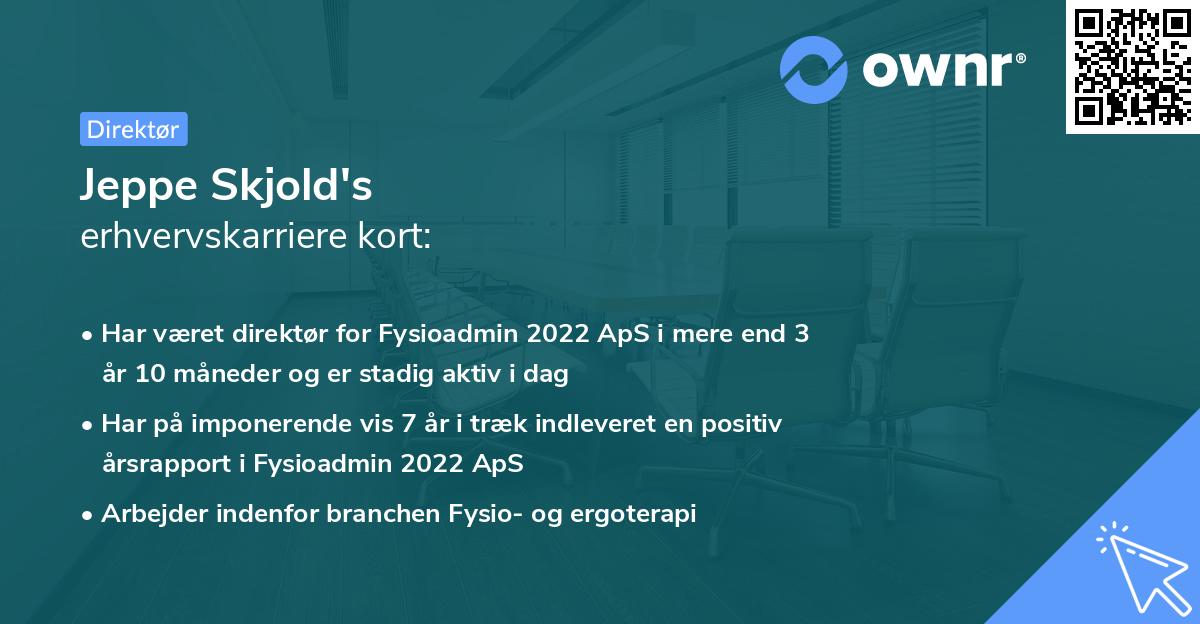 ownr®

Direktør

Jeppe Skjold's
erhvervskarriere kort:

• Har været direktør for Fysioadmin 2022 ApS i mere end 3 år 10 måneder og er stadig aktiv i dag
• Har på imponerende vis 7 år i træk indleveret en positiv årsrapport i Fysioadmin 2022 ApS
• Arbejder indenfor branchen Fysio- og ergoterapi